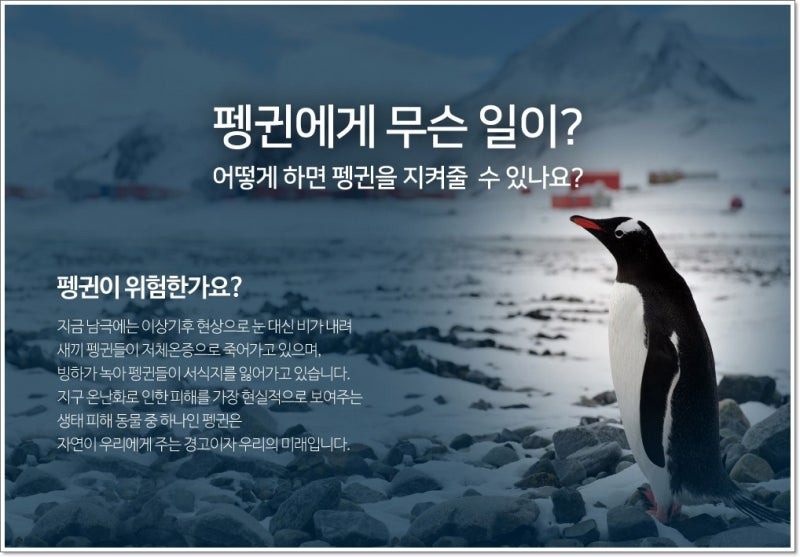 펭귄에게 무슨 일이?
어떻게 하면 펭귄을 지켜줄 수 있나요?

펭귄이 위험한가요?

지금 남극에는 이상기후 현상으로 눈 대신 비가 내려 새끼 펭귄들이 저체온증으로 죽어가고 있으며, 빙하가 녹아 펭귄들이 서식지를 잃어가고 있습니다. 지구 온난화로 인한 피해를 가장 현실적으로 보여주는 생태 피해 동물 중 하나인 펭귄은 자연이 우리에게 주는 경고이자 우리의 미래입니다.